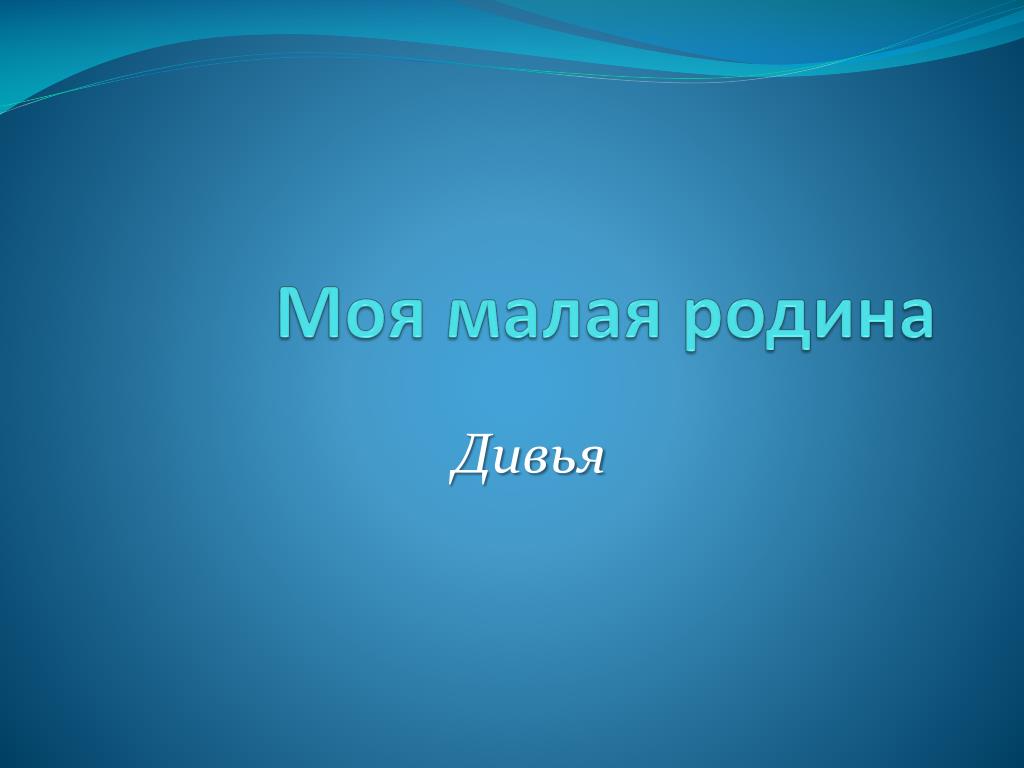 Моя малая родина

Дивья